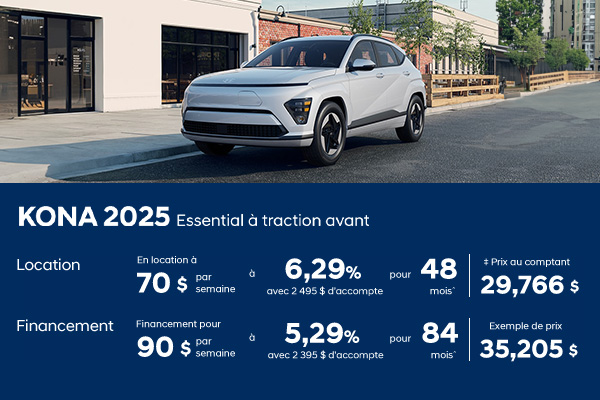 KONA 2025 Essential à traction avant

Location

En location à
70 $ par semaine

à

6,29%
avec 2 495 $ d'accompte

pour

48 mois^

‡ Prix au comptant
29,766 $

Financement

Financement pour
90 $ par semaine

à

5,29%
avec 2 395 $ d'accompte

pour

84 mois^

Exemple de prix
35,205 $